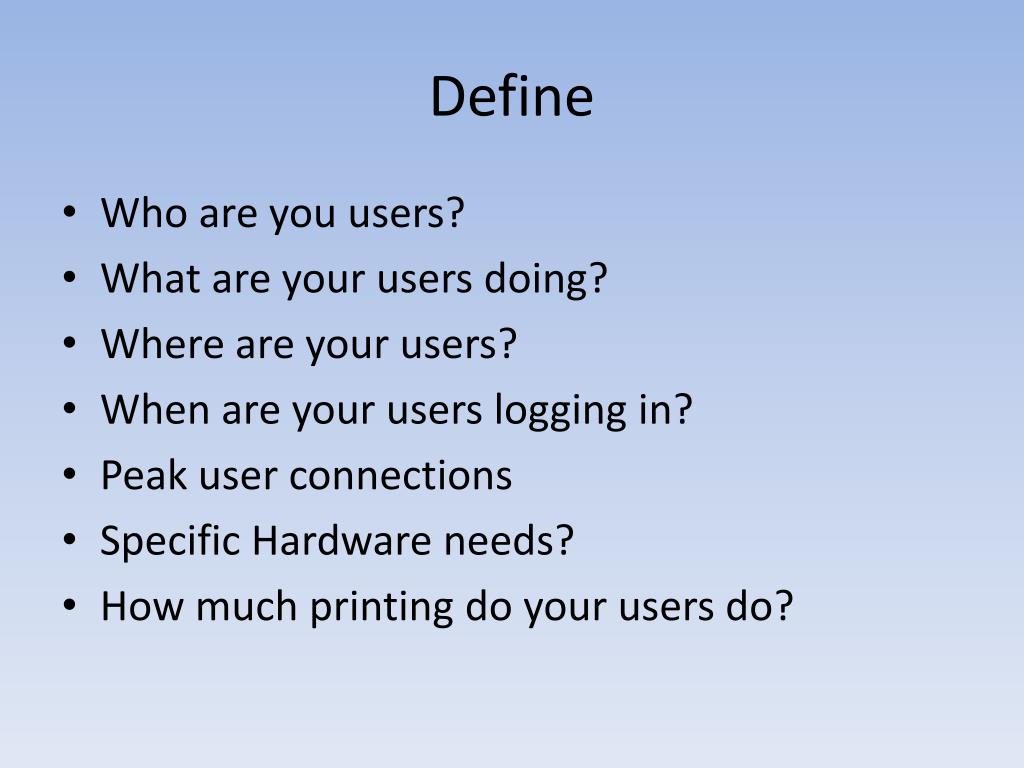 Define

• Who are you users?
• What are your users doing?
• Where are your users?
• When are your users logging in?
• Peak user connections
• Specific Hardware needs?
• How much printing do your users do?